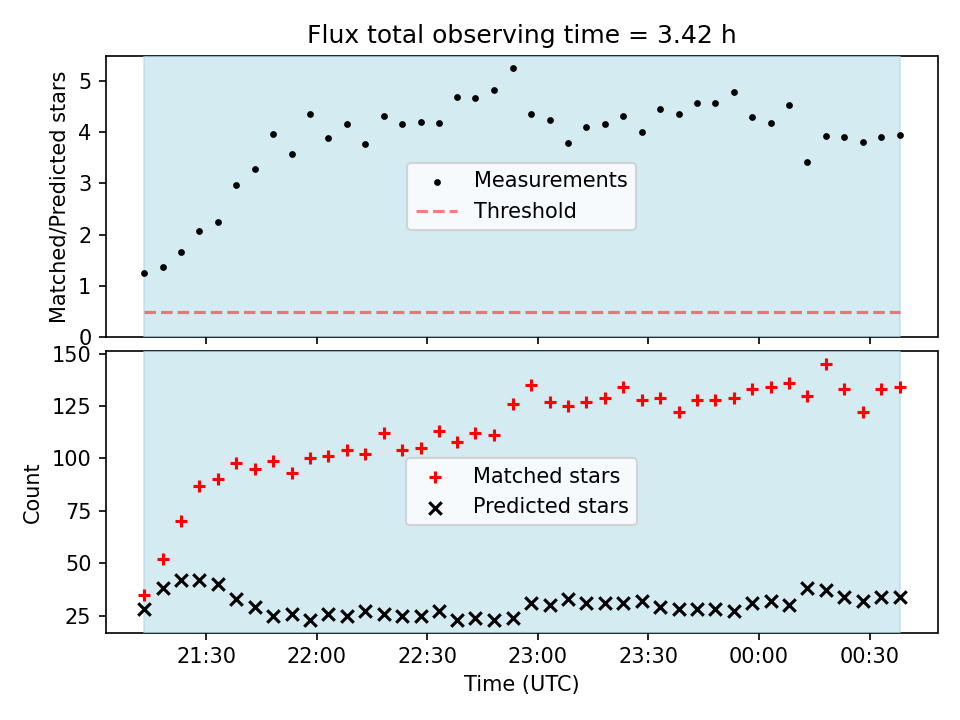 Flux total observing time = 3.42 h

Matched/Predicted stars

5
4
3
2
1
0

Measurements
Threshold

Count

150
125
100
75
50
25

Matched stars
Predicted stars

21:30
22:00
22:30
23:00
23:30
00:00
00:30

Time (UTC)